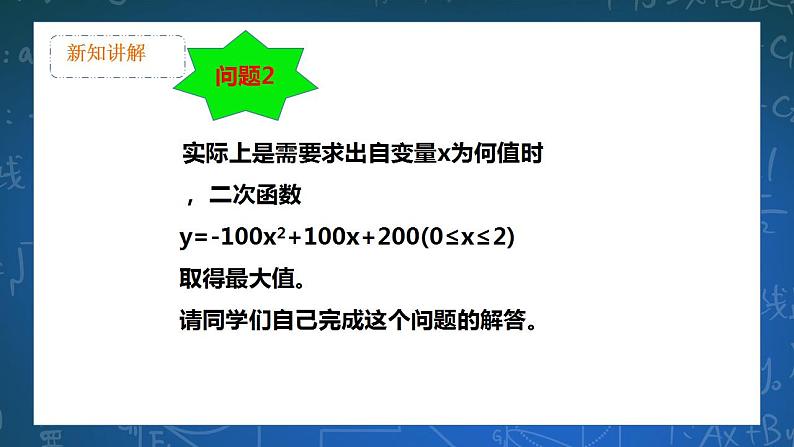 新知讲解

问题2

实际上是需要求出自变量x为何值时，二次函数
$y=-100x^2+100x+200(0\leq x\leq 2)$
取得最大值。
请同学们自己完成这个问题的解答。